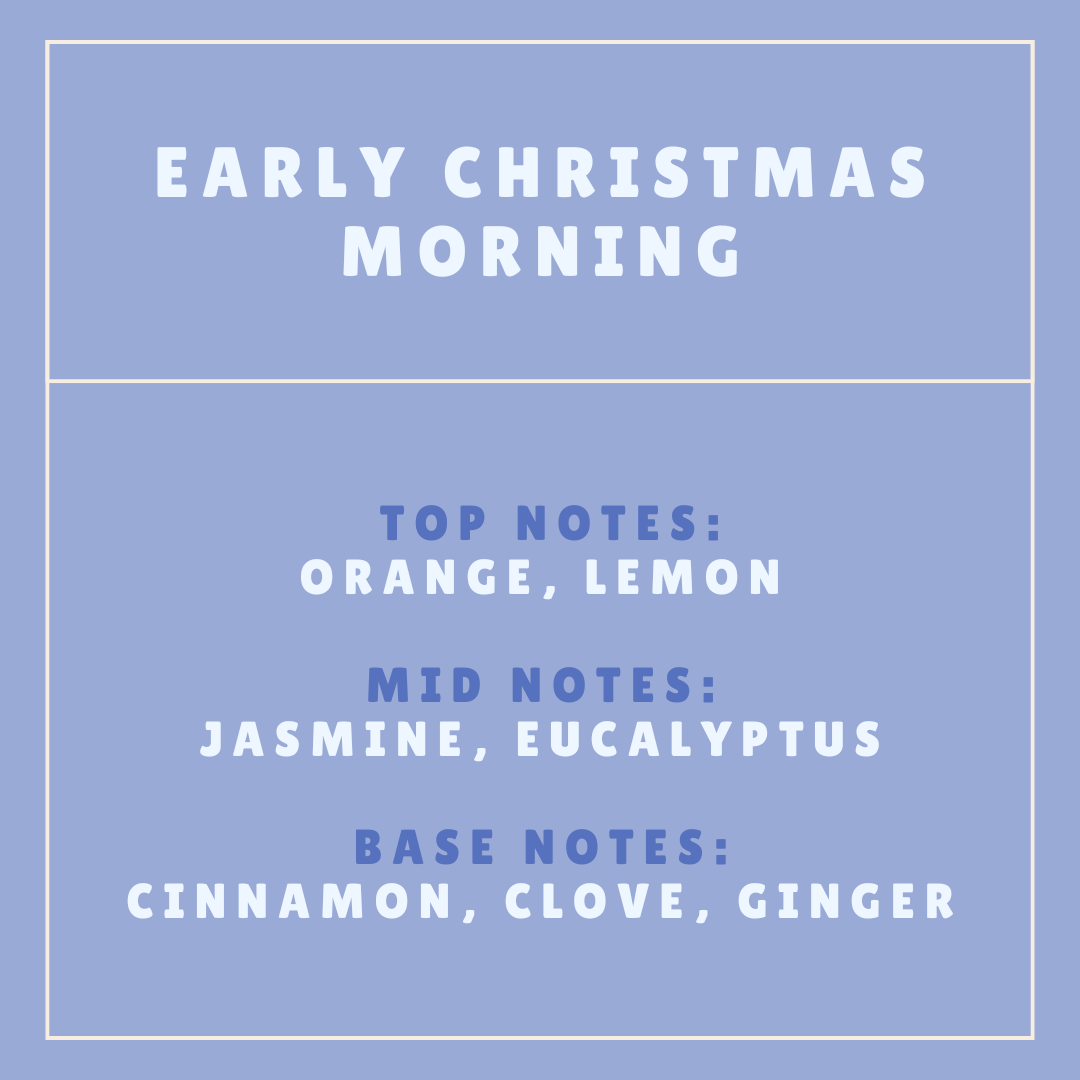 EARLY CHRISTMAS MORNING

TOP NOTES:
ORANGE, LEMON

MID NOTES:
JASMINE, EUCALYPTUS

BASE NOTES:
CINNAMON, CLOVE, GINGER